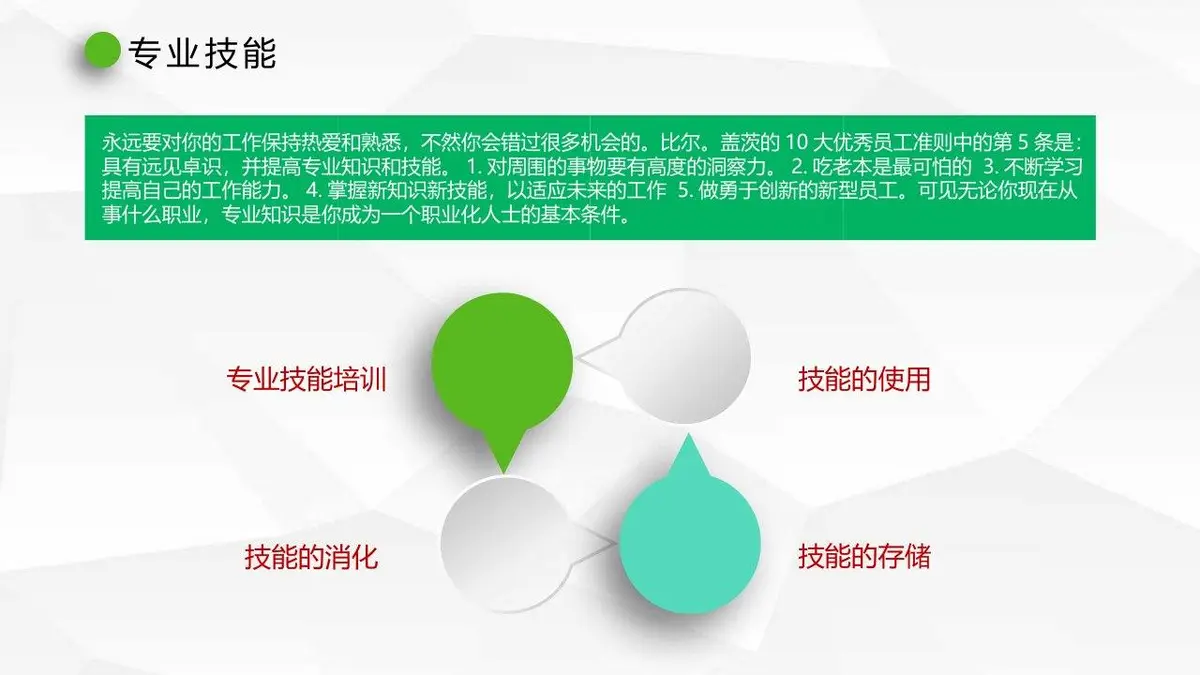 专业技能

永远要对你的工作保持热爱和熟悉，不然你会错过很多机会的。比尔。盖茨的 10 大优秀员工准则中的第 5 条是：具有远见卓识，并提高专业知识和技能。 1. 对周围的事物要有高度的洞察力。 2. 吃老本是最可怕的 3. 不断学习提高自己的工作能力。 4. 掌握新知识新技能，以适应未来的工作 5. 做勇于创新的新型员工。可见无论你现在从事什么职业，专业知识是你成为一个职业化人士的基本条件。

专业技能培训

技能的使用

技能的消化

技能的存储